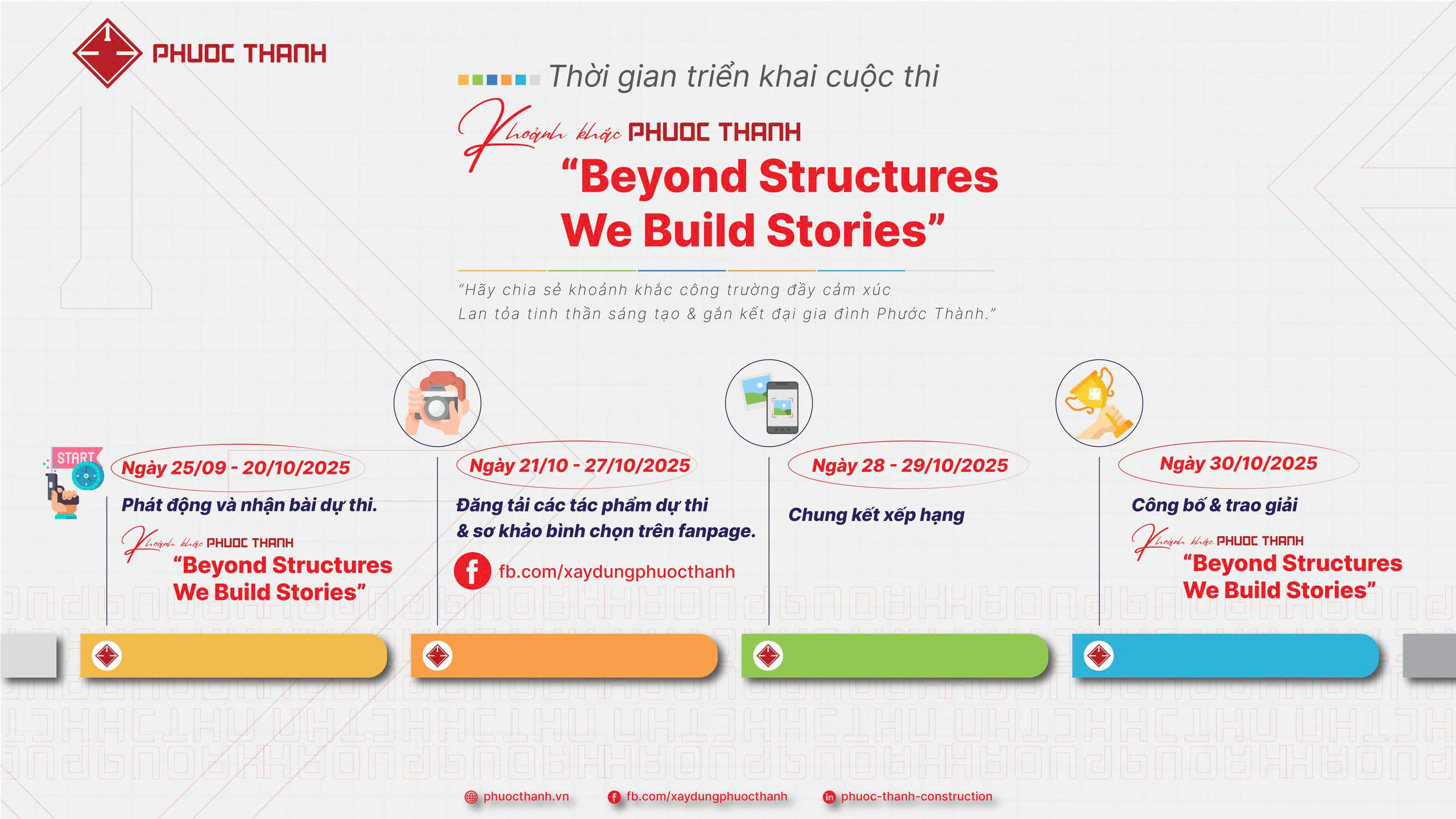 PHUOC THANH

Thời gian triển khai cuộc thi

Khoảnh khắc PHUOC THANH
"Beyond Structures
We Build Stories"

"Hãy chia sẻ khoảnh khắc công trường đầy cảm xúc
Lan tỏa tinh thần sáng tạo & gắn kết đại gia đình Phước Thành."

START

Ngày 25/09 - 20/10/2025
Phát động và nhận bài dự thi.
Khoảnh khắc PHUOC THANH
"Beyond Structures
We Build Stories"

Ngày 21/10 - 27/10/2025
Đăng tải các tác phẩm dự thi & sơ khảo bình chọn trên fanpage.
fb.com/xaydungphuocthanh

Ngày 28 - 29/10/2025
Chung kết xếp hạng

Ngày 30/10/2025
Công bố & trao giải
Khoảnh khắc PHUOC THANH
"Beyond Structures
We Build Stories"

phuocthanh.vn
fb.com/xaydungphuocthanh
phuoc-thanh-construction